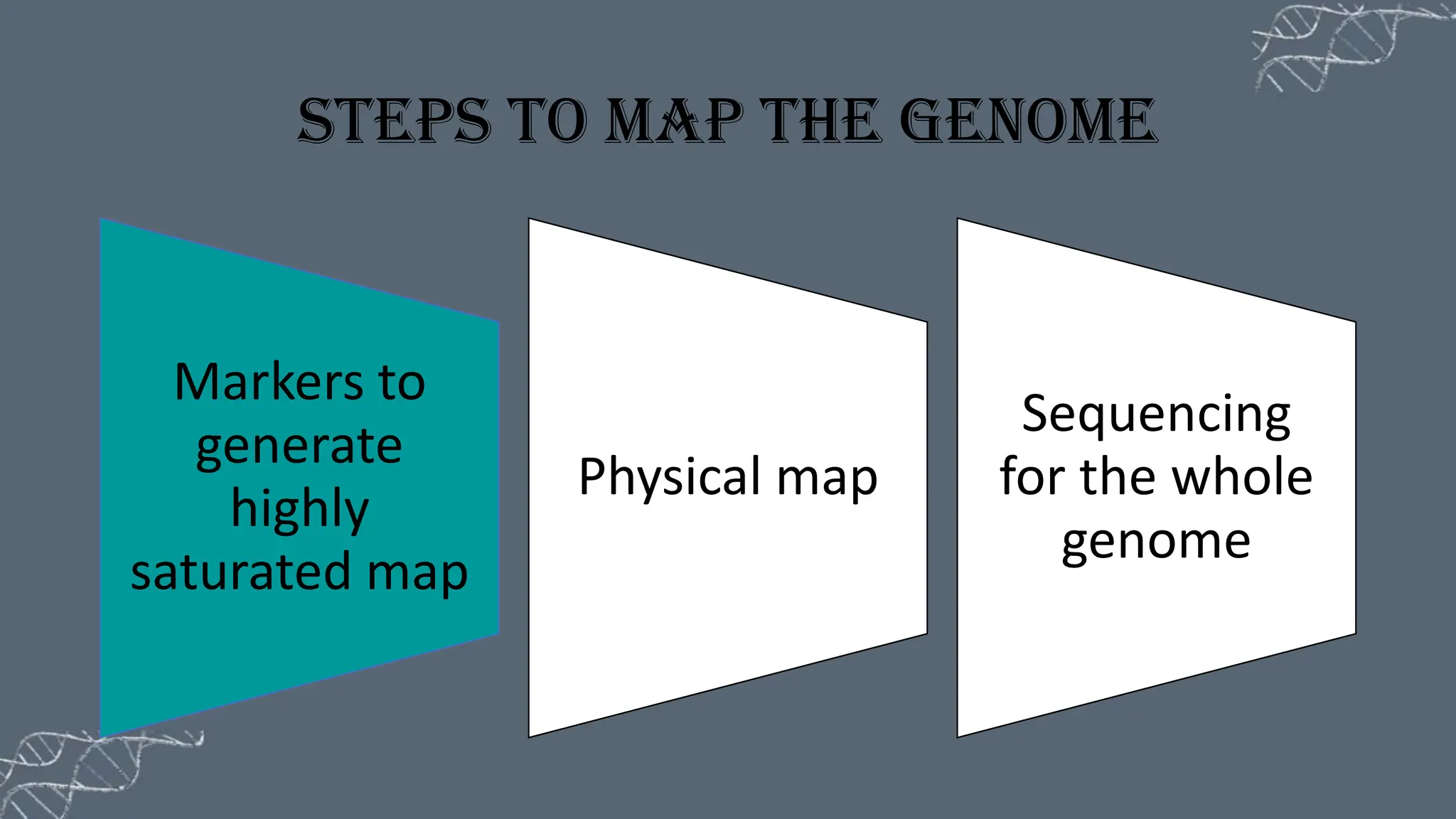 STEPS TO MAP THE GENOME

Markers to generate highly saturated map

Physical map

Sequencing for the whole genome